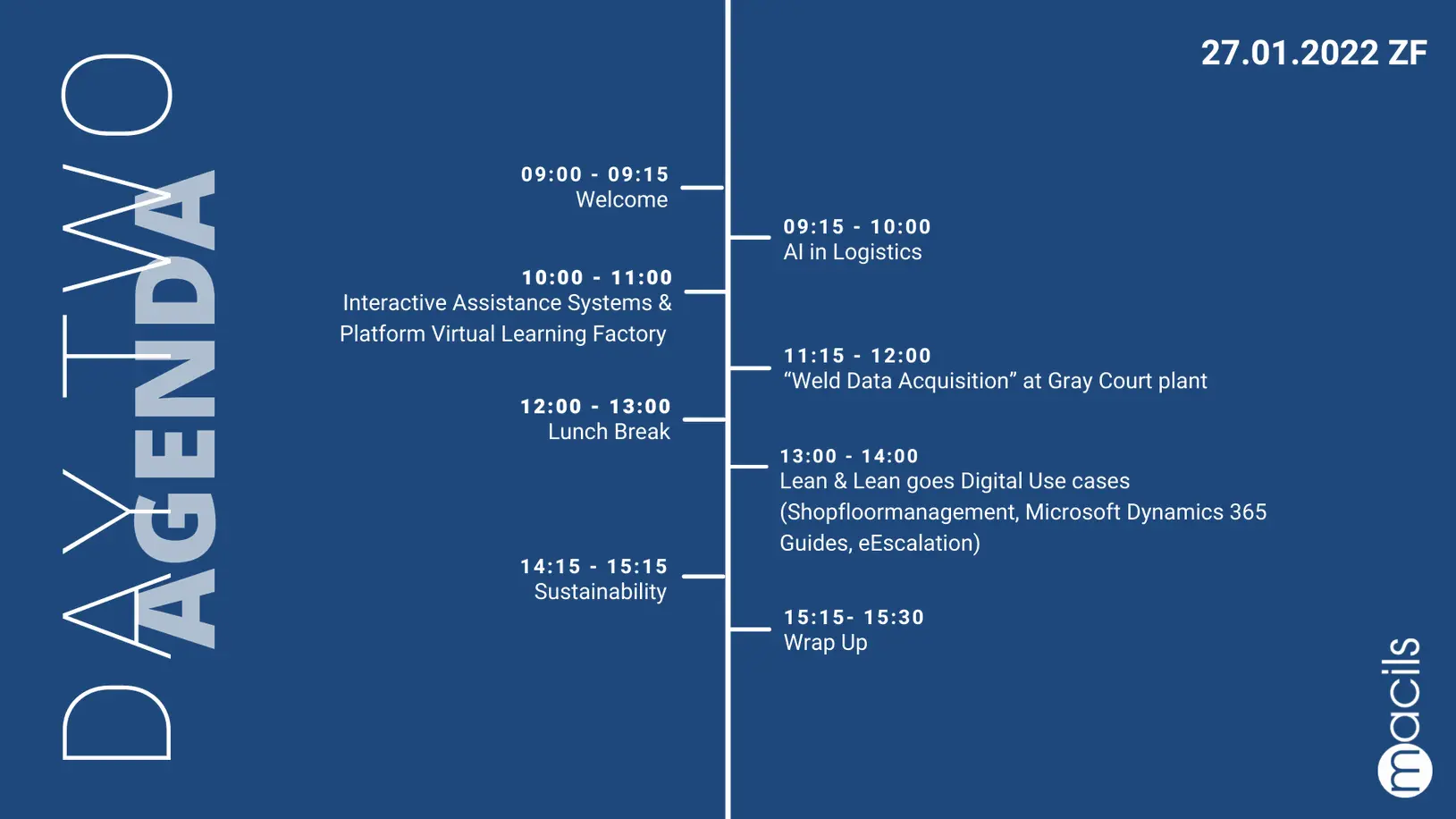 DAY TWO
AGENDA

27.01.2022 ZF

09:00 - 09:15
Welcome

09:15 - 10:00
AI in Logistics

10:00 - 11:00
Interactive Assistance Systems & Platform Virtual Learning Factory

11:15 - 12:00
“Weld Data Acquisition” at Gray Court plant

12:00 - 13:00
Lunch Break

13:00 - 14:00
Lean & Lean goes Digital Use cases (Shopfloormanagement, Microsoft Dynamics 365 Guides, eEscalation)

14:15 - 15:15
Sustainability

15:15- 15:30
Wrap Up

macils